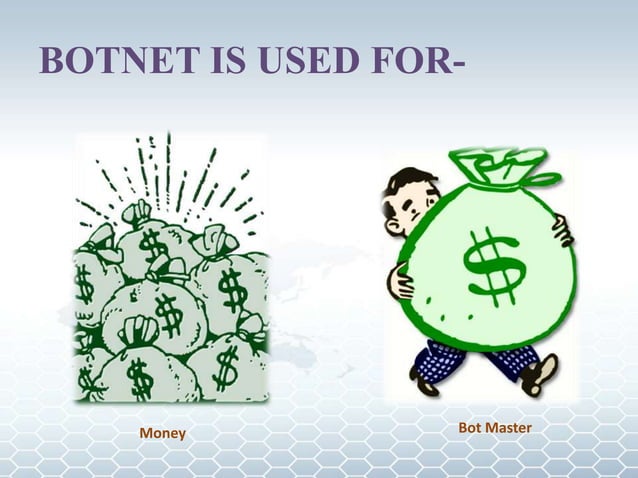 BOTNET IS USED FOR-

Money

Bot Master